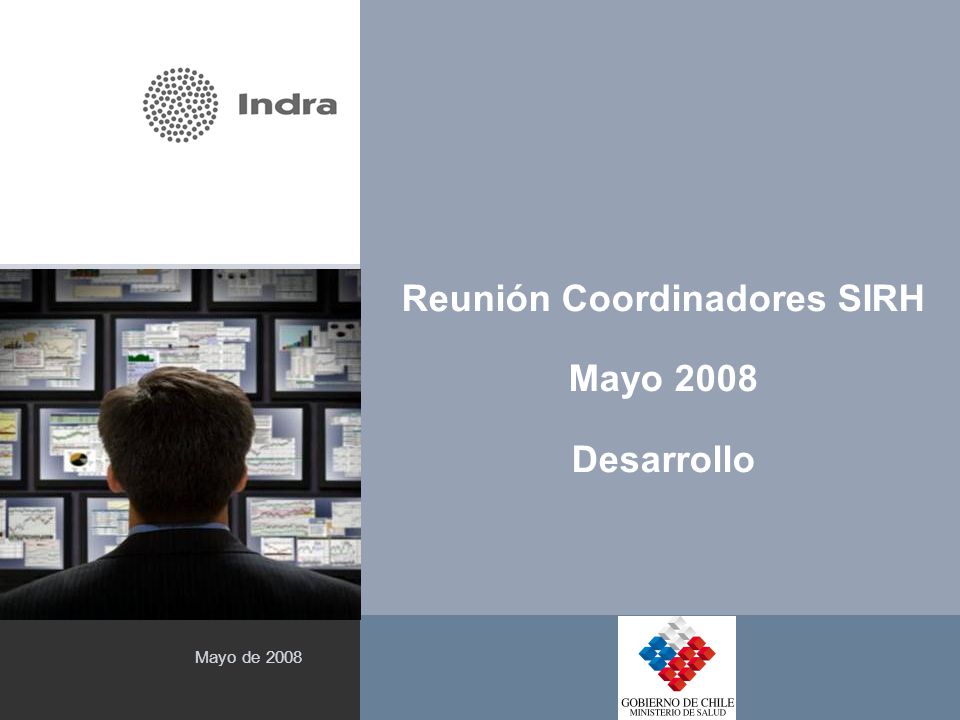 Indra

Reunión Coordinadores SIRH

Mayo 2008

Desarrollo

Mayo de 2008

GOBIERNO DE CHILE
MINISTERIO DE SALUD